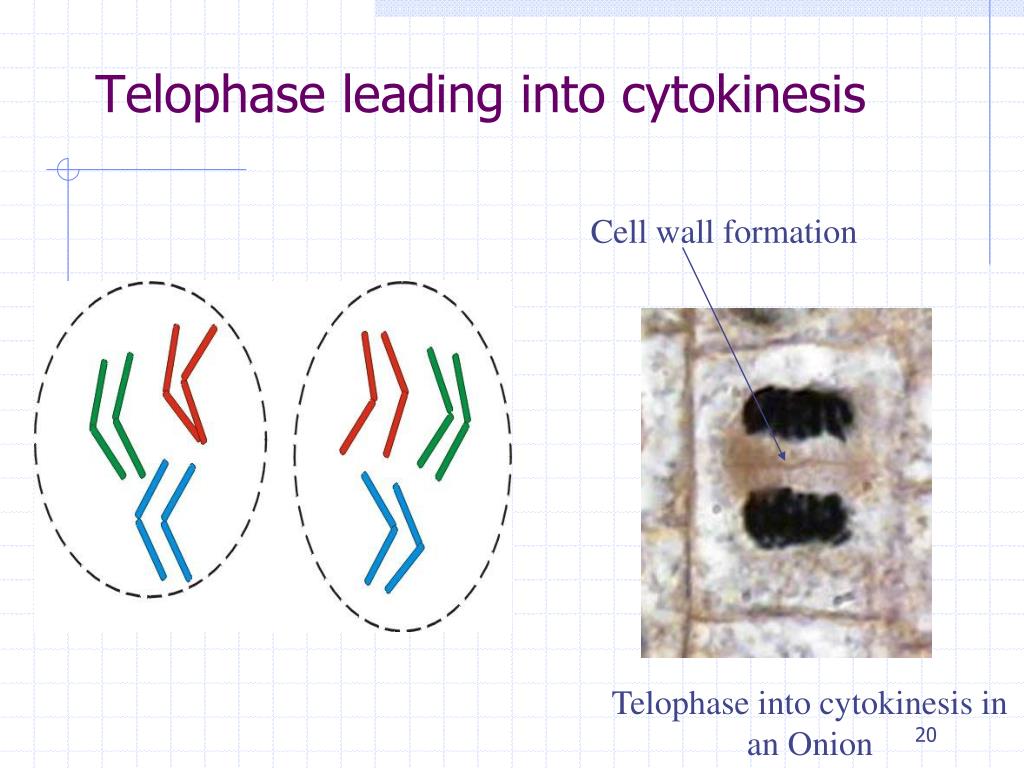 Telophase leading into cytokinesis

Cell wall formation

Telophase into cytokinesis in an Onion

20